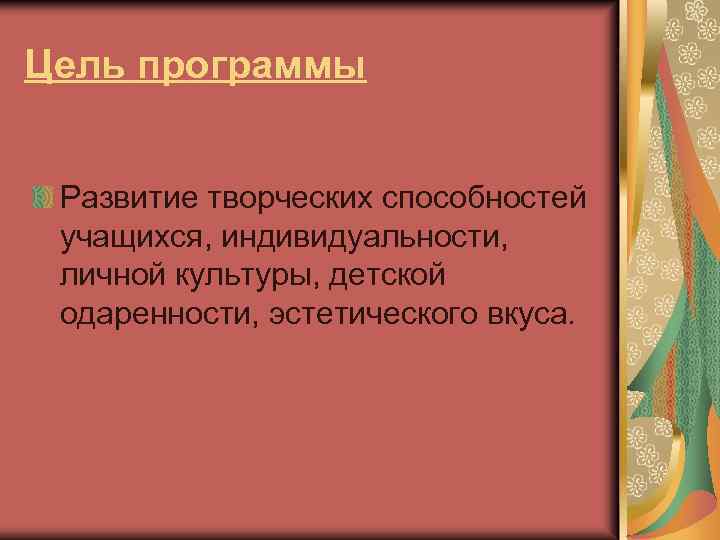 Цель программы

Развитие творческих способностей учащихся, индивидуальности, личной культуры, детской одаренности, эстетического вкуса.